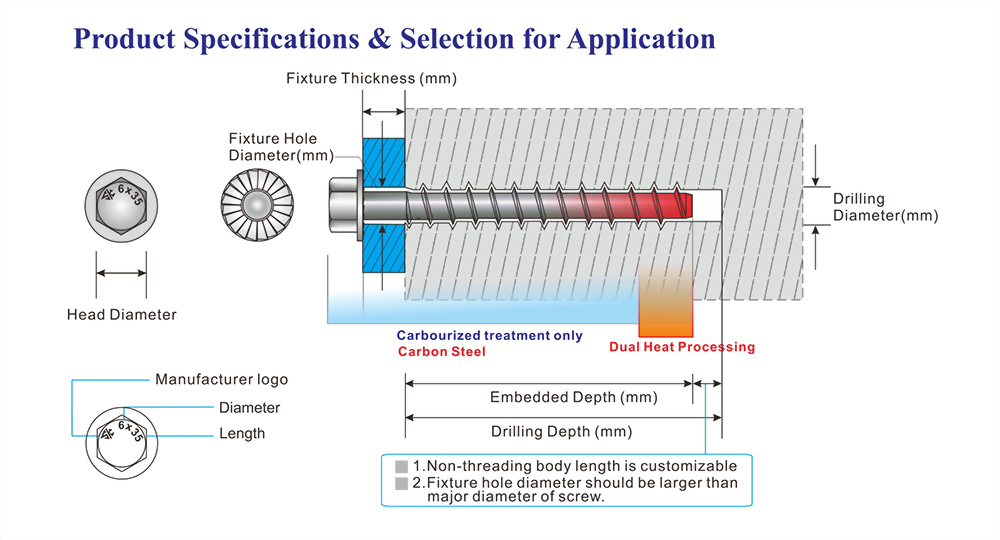 Product Specifications & Selection for Application

Fixture Thickness (mm)

Fixture Hole Diameter(mm)

6x35

Head Diameter

Drilling Diameter(mm)

Carbourized treatment only

Carbon Steel

Dual Heat Processing

Manufacturer logo

Diameter

Length

6x35

Embedded Depth (mm)

Drilling Depth (mm)

1.Non-threading body length is customizable

2.Fixture hole diameter should be larger than major diameter of screw.